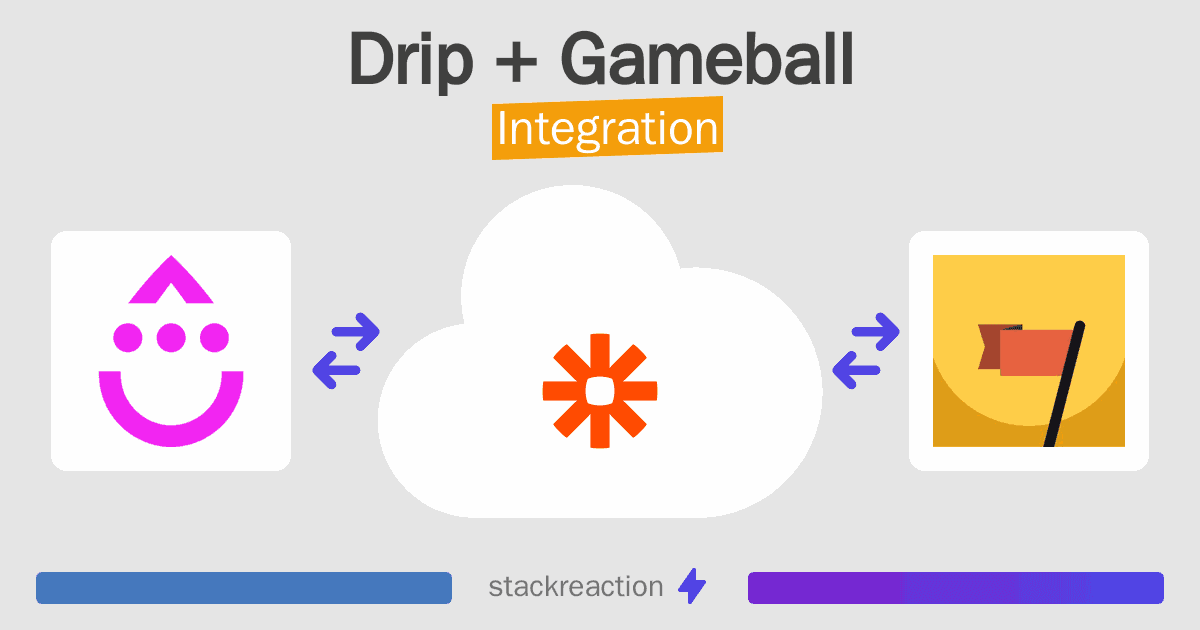 Drip + Gameball
Integration

stackreaction